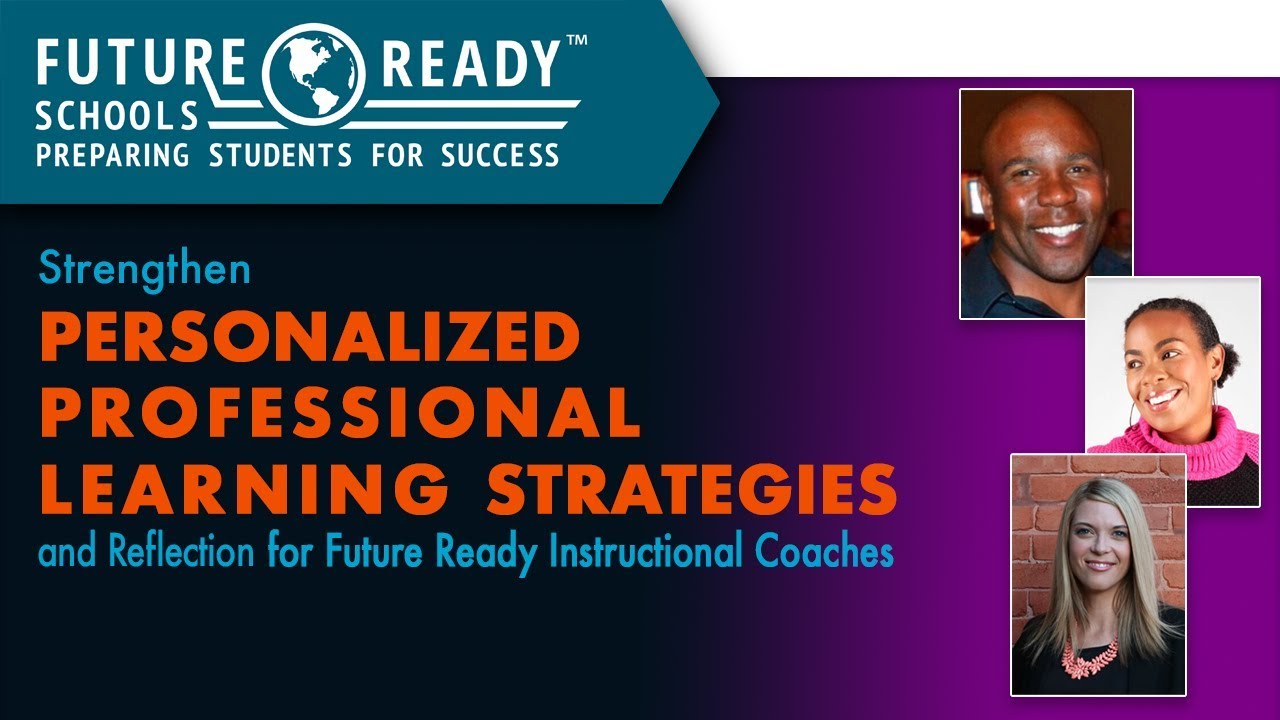 FUTURE READY™
SCHOOLS
PREPARING STUDENTS FOR SUCCESS

Strengthen
PERSONALIZED PROFESSIONAL LEARNING STRATEGIES
and Reflection for Future Ready Instructional Coaches